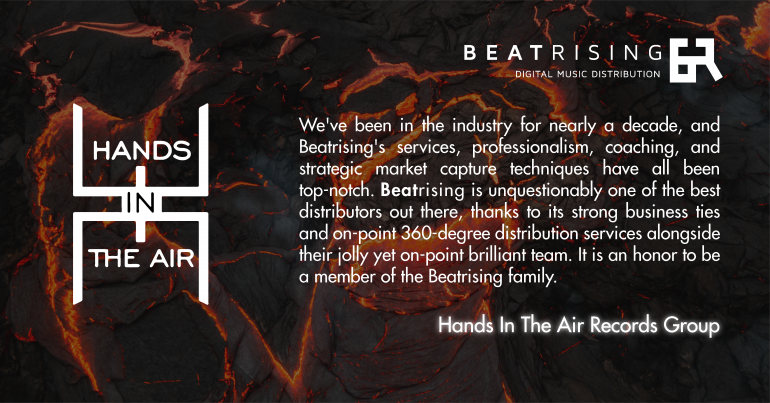 BEATRISING
DIGITAL MUSIC DISTRIBUTION

HANDS
IN
THE AIR

We've been in the industry for nearly a decade, and Beatrising's services, professionalism, coaching, and strategic market capture techniques have all been top-notch. Beatrising is unquestionably one of the best distributors out there, thanks to its strong business ties and on-point 360-degree distribution services alongside their jolly yet on-point brilliant team. It is an honor to be a member of the Beatrising family.

Hands In The Air Records Group